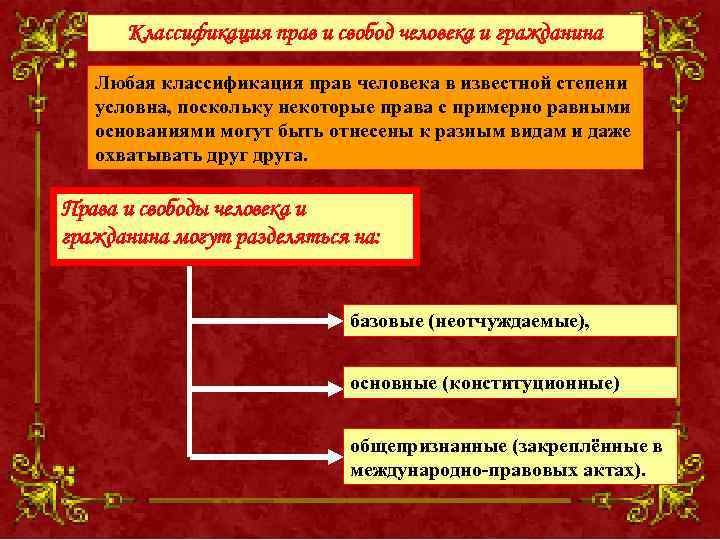 Классификация прав и свобод человека и гражданина

Любая классификация прав человека в известной степени условна, поскольку некоторые права с примерно равными основаниями могут быть отнесены к разным видам и даже охватывать друг друга.

Права и свободы человека и гражданина могут разделяться на:

базовые (неотчуждаемые),

основные (конституционные)

общепризнанные (закреплённые в международно-правовых актах).